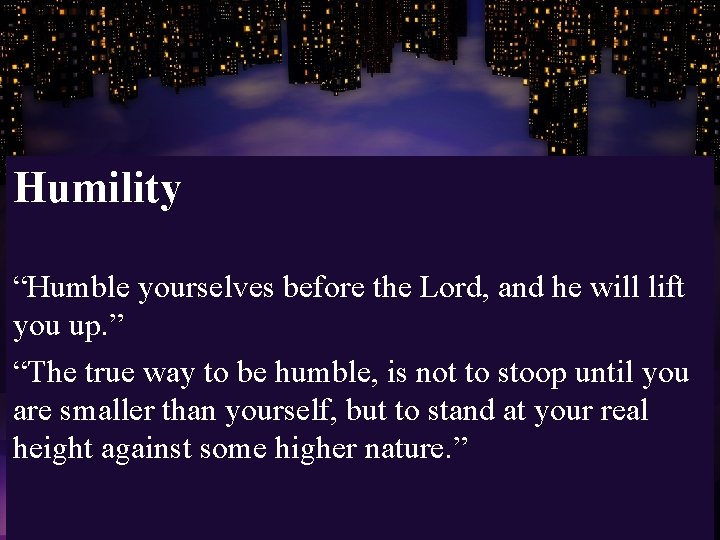 Humility

“Humble yourselves before the Lord, and he will lift you up.”

“The true way to be humble, is not to stoop until you are smaller than yourself, but to stand at your real height against some higher nature.”